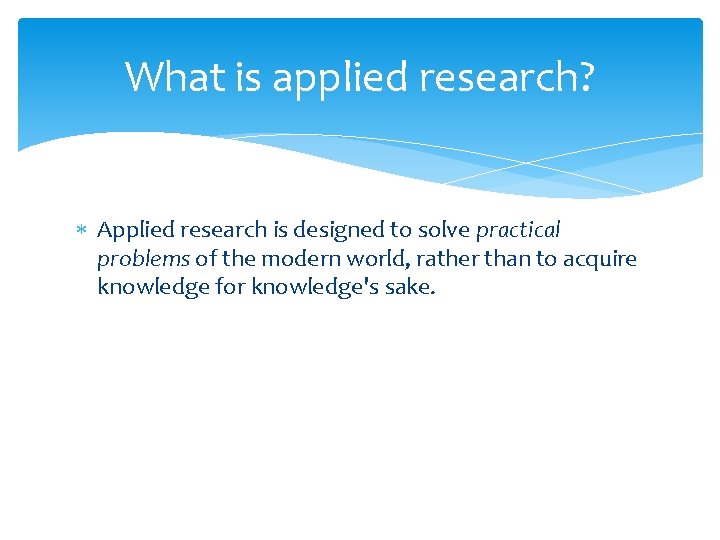 What is applied research?

* Applied research is designed to solve practical problems of the modern world, rather than to acquire knowledge for knowledge's sake.